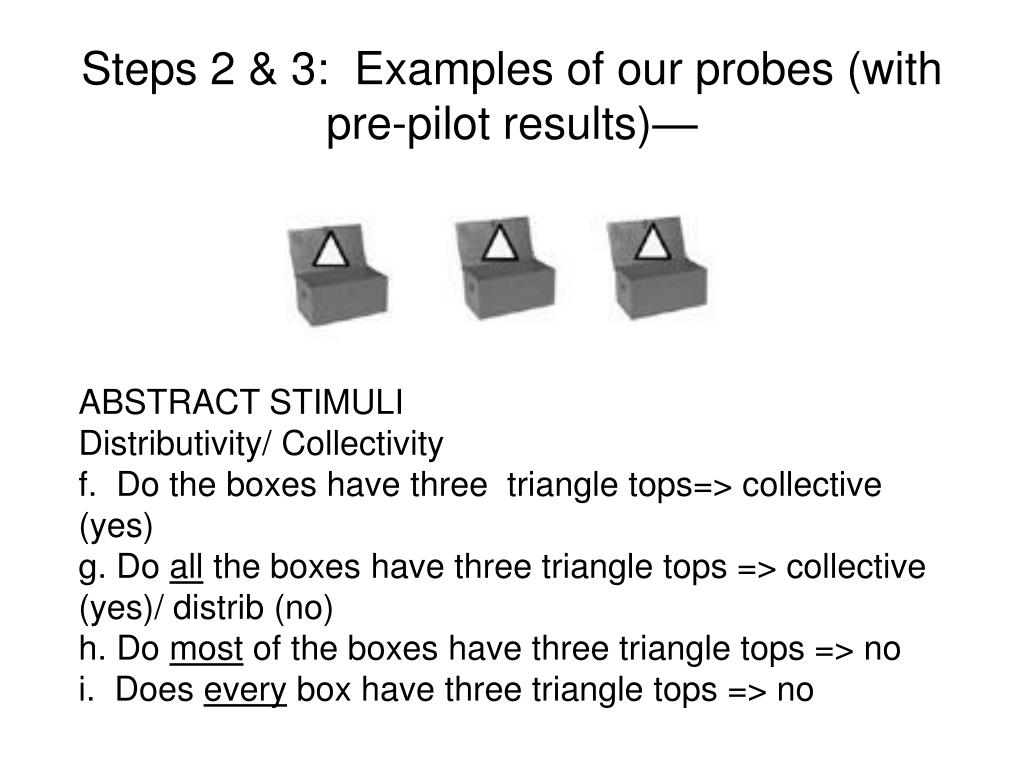 Steps 2 & 3: Examples of our probes (with pre-pilot results)—

ABSTRACT STIMULI
Distributivity/ Collectivity
f. Do the boxes have three triangle tops=> collective (yes)
g. Do all the boxes have three triangle tops => collective (yes)/ distrib (no)
h. Do most of the boxes have three triangle tops => no
i. Does every box have three triangle tops => no